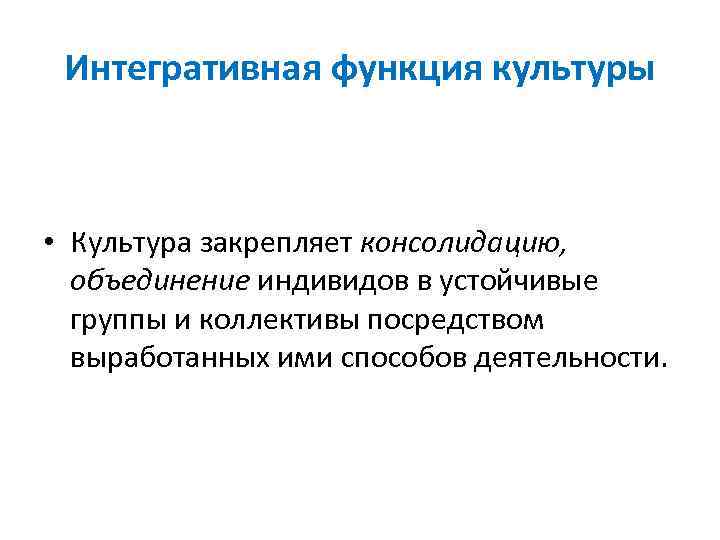 Интегративная функция культуры

• Культура закрепляет консолидацию, объединение индивидов в устойчивые группы и коллективы посредством выработанных ими способов деятельности.